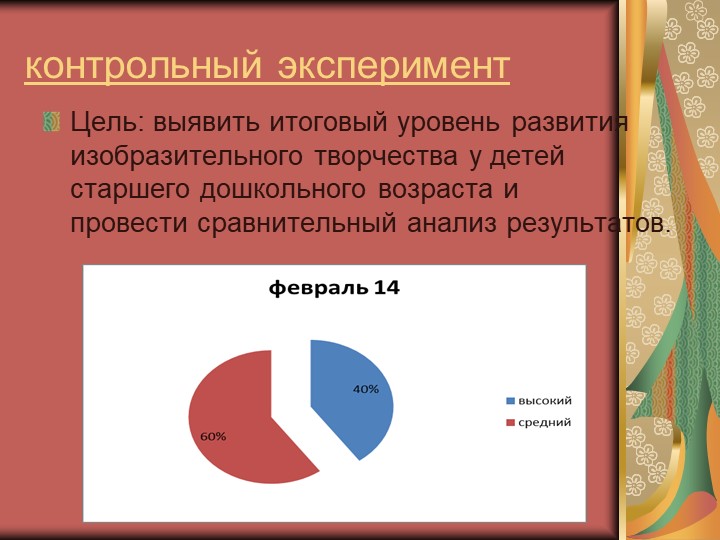 контрольный эксперимент

Цель: выявить итоговый уровень развития изобразительного творчества у детей старшего дошкольного возраста и провести сравнительный анализ результатов.

февраль 14

40%

60%

высокий
средний